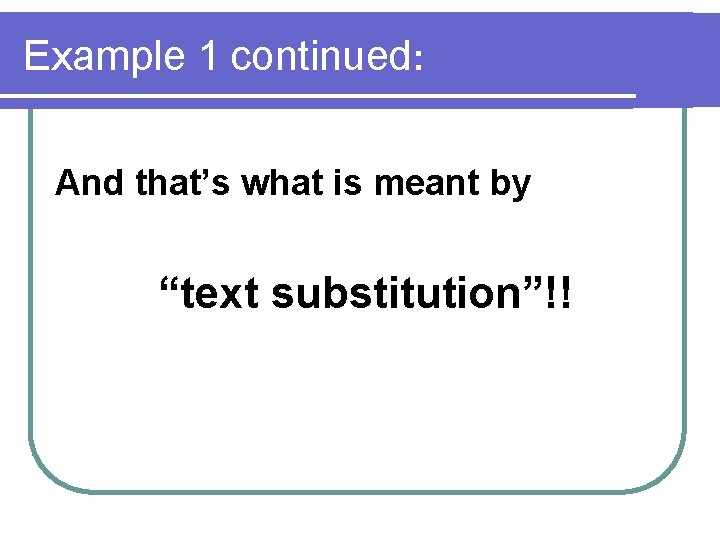 Example 1 continued:

And that’s what is meant by

“text substitution”!!